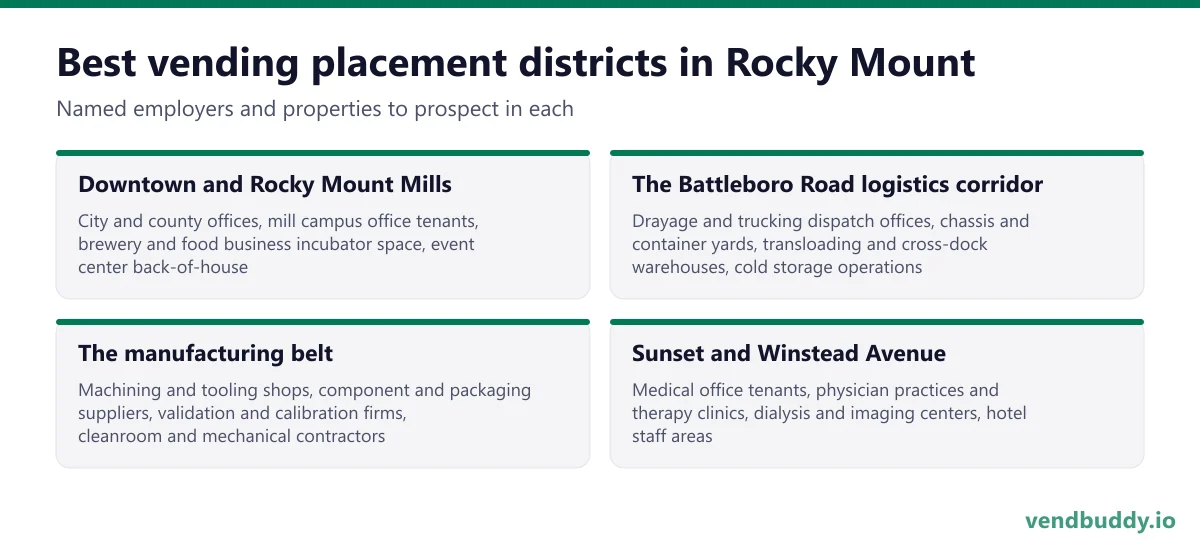 Best vending placement districts in Rocky Mount

Named employers and properties to prospect in each

Downtown and Rocky Mount Mills

City and county offices, mill campus office tenants, brewery and food business incubator space, event center back-of-house

The Battleboro Road logistics corridor

Drayage and trucking dispatch offices, chassis and container yards, transloading and cross-dock warehouses, cold storage operations

The manufacturing belt

Machining and tooling shops, component and packaging suppliers, validation and calibration firms, cleanroom and mechanical contractors

Sunset and Winstead Avenue

Medical office tenants, physician practices and therapy clinics, dialysis and imaging centers, hotel staff areas

vendbuddy.io